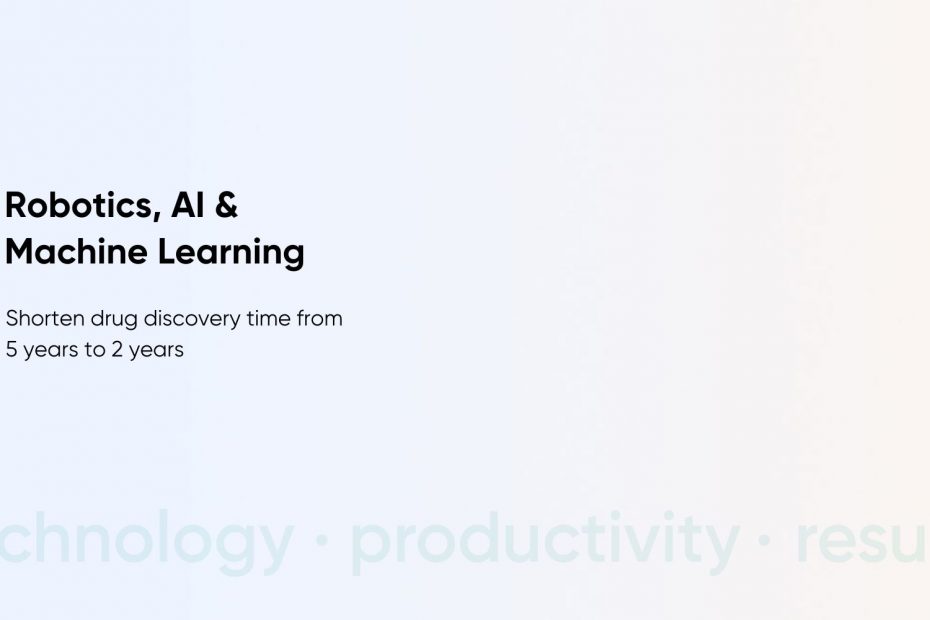 Robotics, AI &
Machine Learning

Shorten drug discovery time from 5 years to 2 years

chnology · productivity · resu